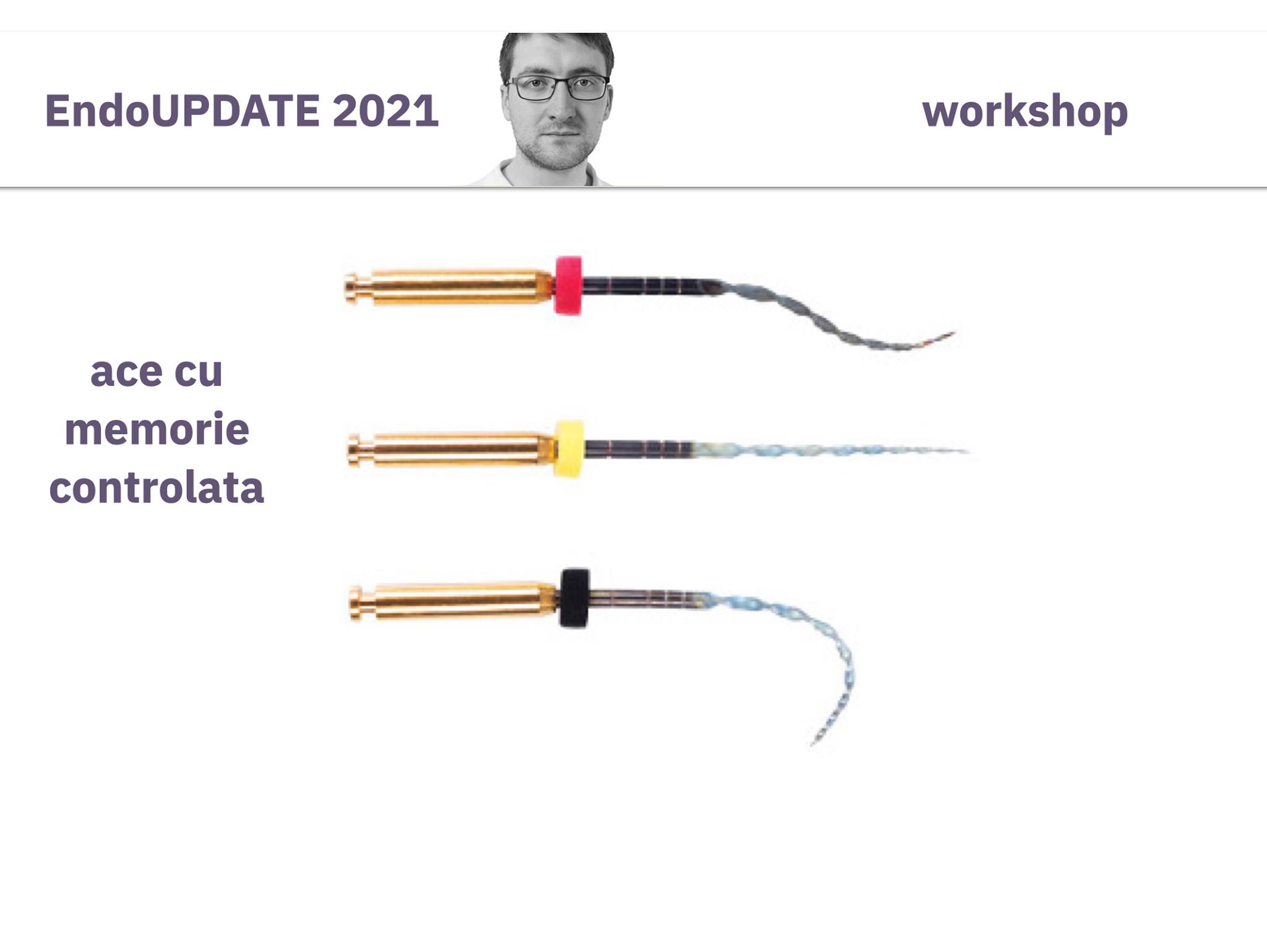 EndoUPDATE 2021

workshop

ace cu memorie controlata